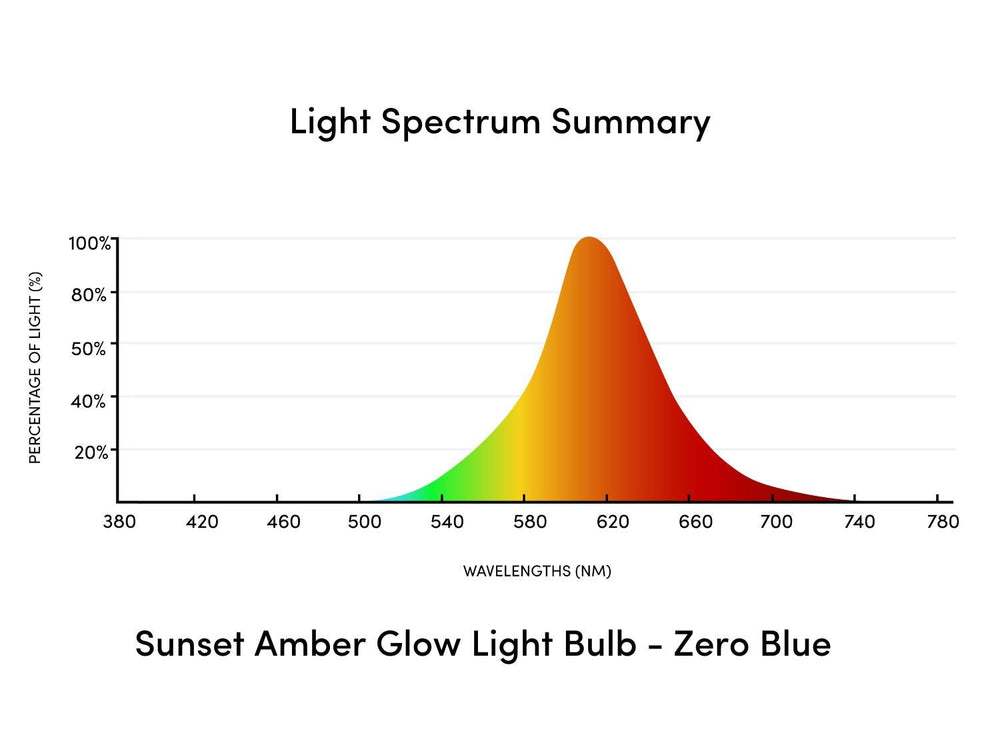 Light Spectrum Summary

PERCENTAGE OF LIGHT (%)

100%
80%
50%
40%
20%

380 420 460 500 540 580 620 660 700 740 780

WAVELENGTHS (NM)

Sunset Amber Glow Light Bulb - Zero Blue